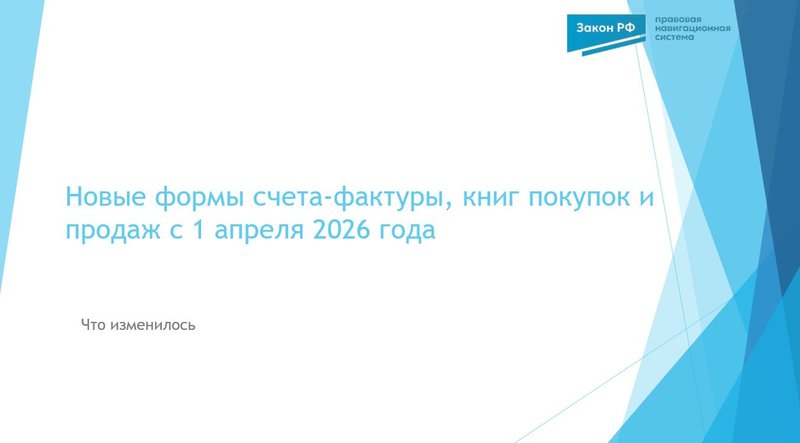 Закон РФ
правовая навигационная система

Новые формы счета-фактуры, книг покупок и продаж с 1 апреля 2026 года

Что изменилось